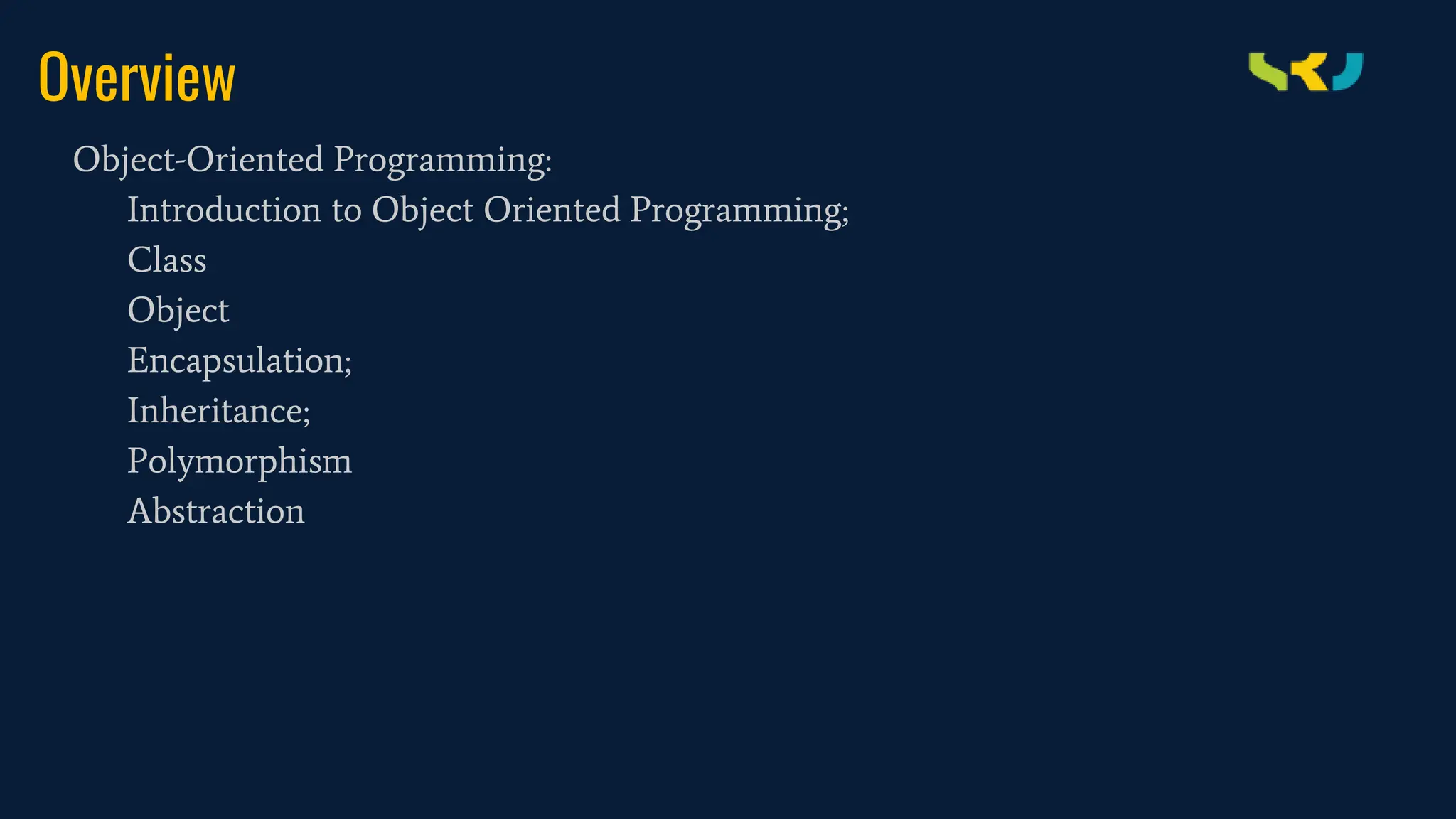 Overview

Object-Oriented Programming:

Introduction to Object Oriented Programming;

Class

Object

Encapsulation;

Inheritance;

Polymorphism

Abstraction